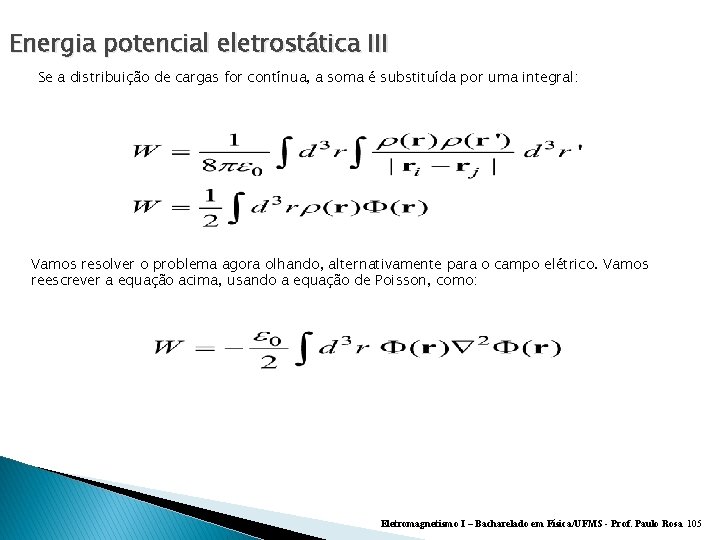 Energia potencial eletrostática III

Se a distribuição de cargas for contínua, a soma é substituída por uma integral:

$W = \frac{1}{8\pi\varepsilon_0} \int d^3r \int \frac{\rho(\mathbf{r})\rho(\mathbf{r}')}{|\mathbf{r}_i - \mathbf{r}_j|} d^3r'$

$W = \frac{1}{2} \int d^3r \rho(\mathbf{r})\Phi(\mathbf{r})$

Vamos resolver o problema agora olhando, alternativamente para o campo elétrico. Vamos reescrever a equação acima, usando a equação de Poisson, como:

$W = -\frac{\varepsilon_0}{2} \int d^3r \ \Phi(\mathbf{r})\nabla^2\Phi(\mathbf{r})$

Eletromagnetismo I – Bacharelado em Física/UFMS - Prof. Paulo Rosa 105